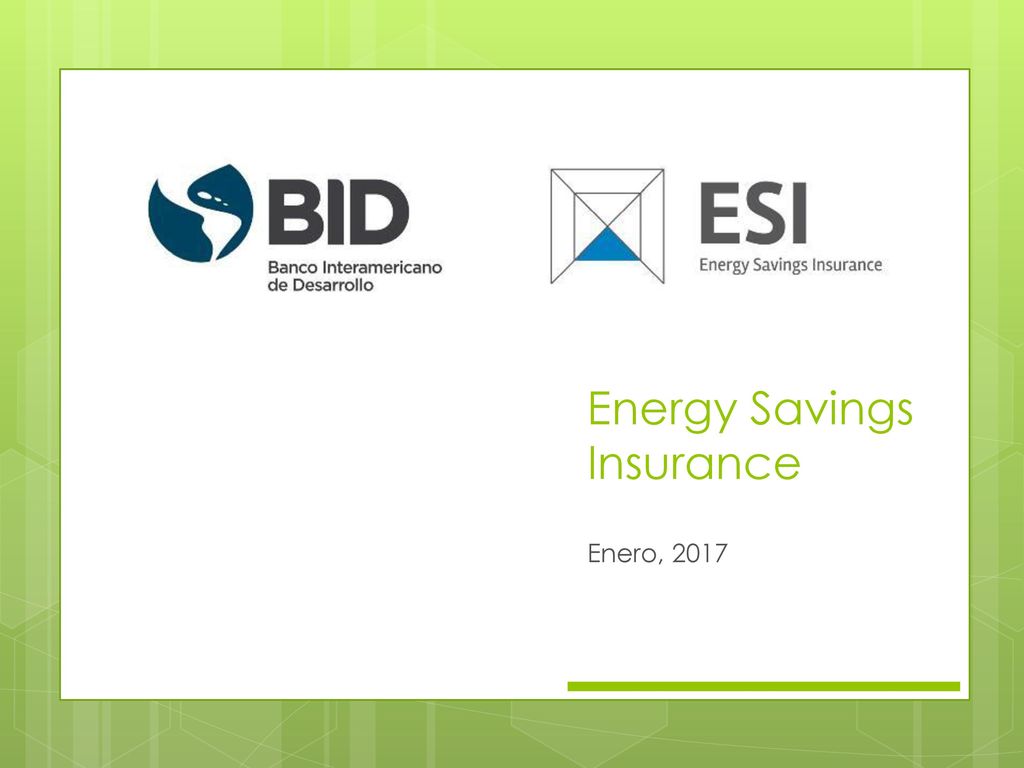 BID
Banco Interamericano de Desarrollo

ESI
Energy Savings Insurance

Energy Savings Insurance

Enero, 2017